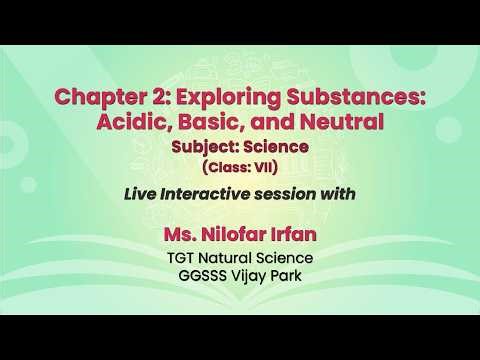 Chapter 2: Exploring Substances: Acidic, Basic, and Neutral
Subject: Science
(Class: VII)

Live Interactive session with

Ms. Nilofar Irfan
TGT Natural Science
GGSSS Vijay Park